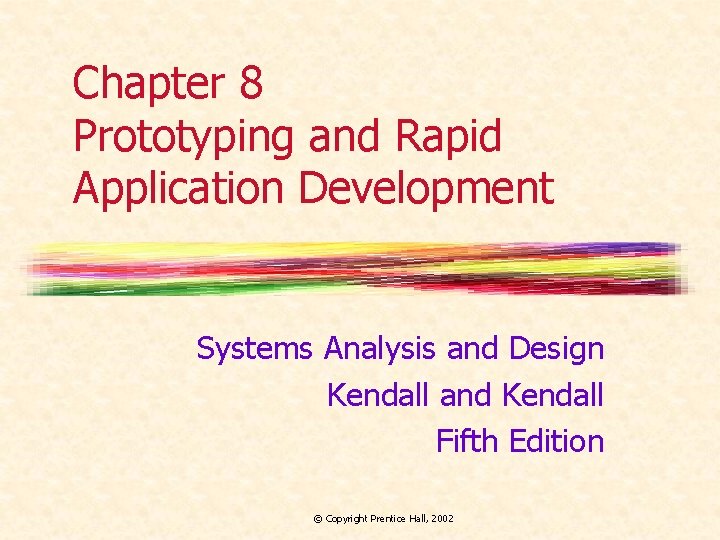 Chapter 8
Prototyping and Rapid Application Development

Systems Analysis and Design
Kendall and Kendall
Fifth Edition

© Copyright Prentice Hall, 2002